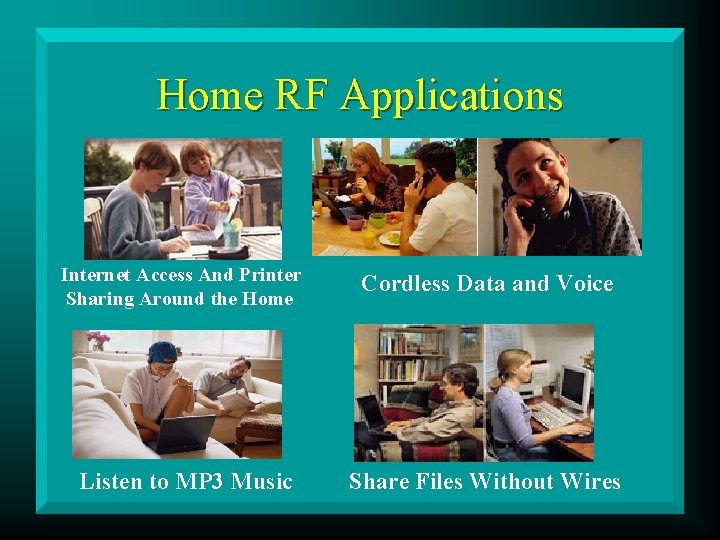 Home RF Applications

Internet Access And Printer Sharing Around the Home

Cordless Data and Voice

Listen to MP3 Music

Share Files Without Wires